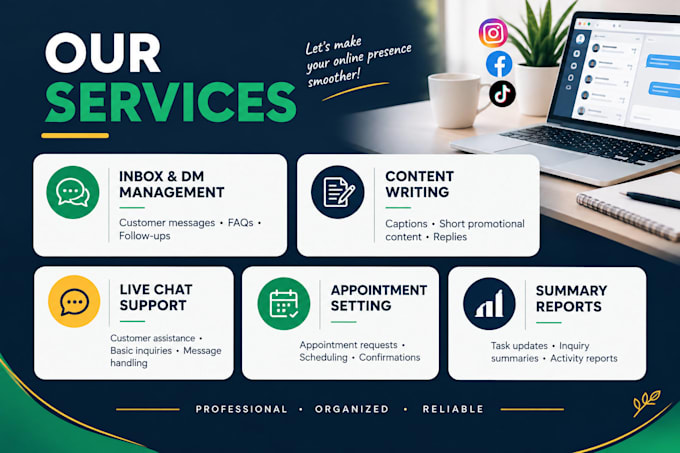 OUR SERVICES

Let's make your online presence smoother!

INBOX & DM MANAGEMENT

Customer messages • FAQs • Follow-ups

CONTENT WRITING

Captions • Short promotional content • Replies

LIVE CHAT SUPPORT

Customer assistance • Basic inquiries • Message handling

APPOINTMENT SETTING

Appointment requests • Scheduling • Confirmations

SUMMARY REPORTS

Task updates • Inquiry summaries • Activity reports

PROFESSIONAL • ORGANIZED • RELIABLE